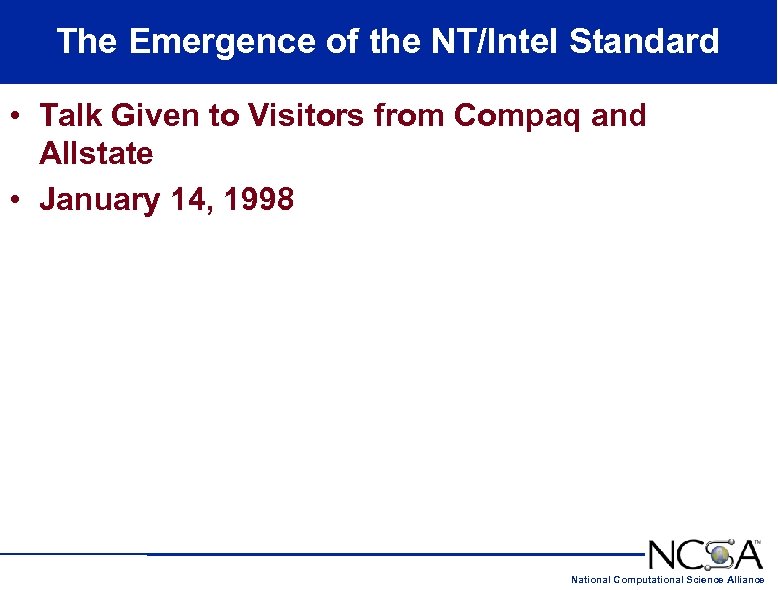 The Emergence of the NT/Intel Standard

• Talk Given to Visitors from Compaq and Allstate

• January 14, 1998

NCSA™

National Computational Science Alliance